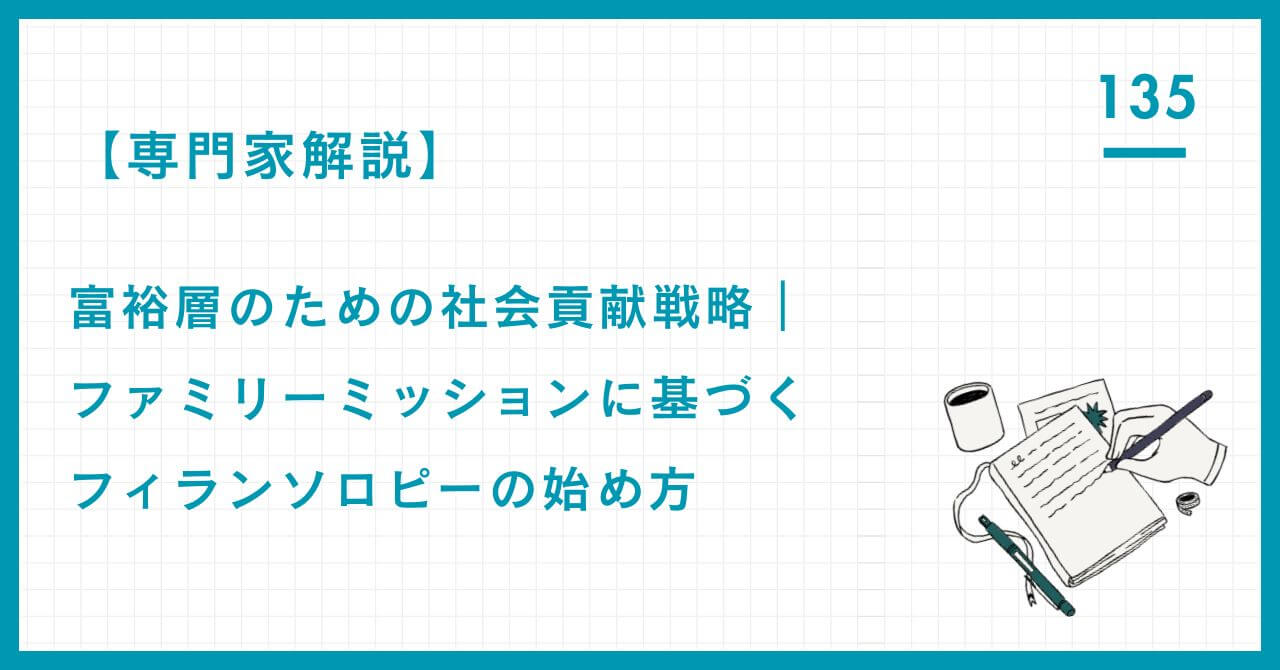 135

【専門家解説】

富裕層のための社会貢献戦略｜
ファミリーミッションに基づく
フィランソロピーの始め方